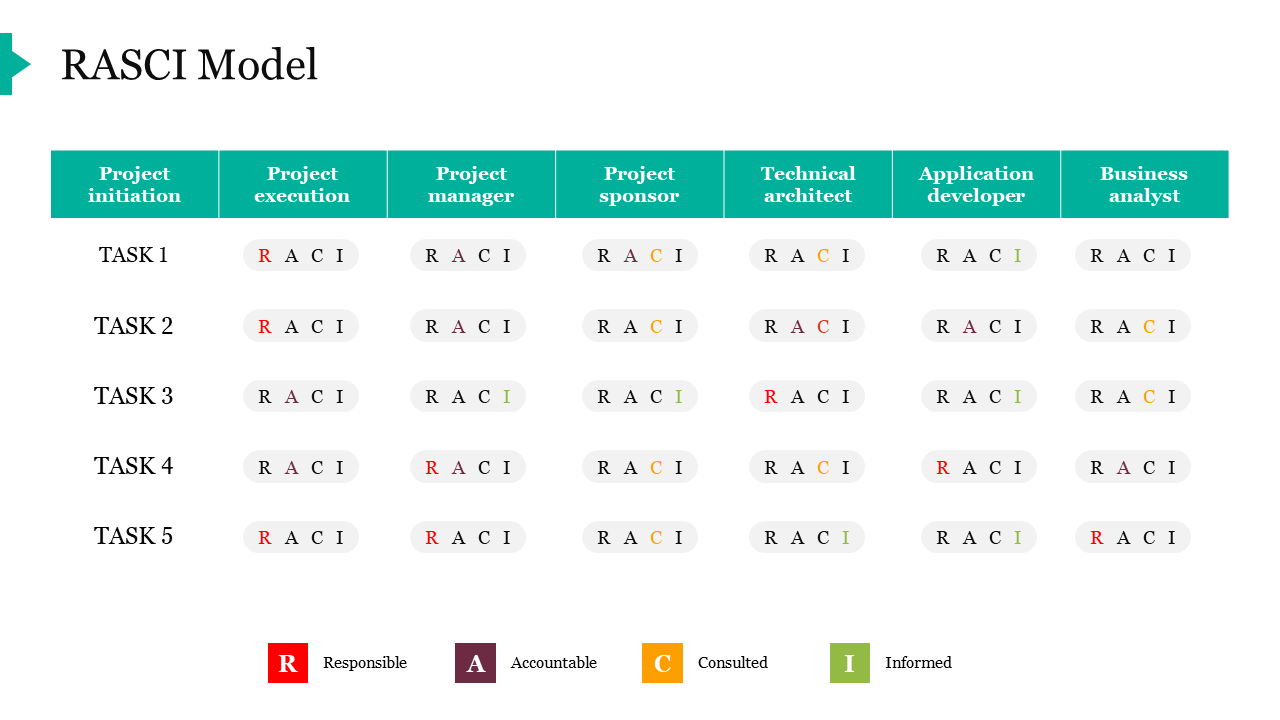 RASCI Model

| Project initiation | Project execution | Project manager | Project sponsor | Technical architect | Application developer | Business analyst |
|---|---|---|---|---|---|---|
| TASK 1 | R A C I | R A C I | R A C I | R A C I | R A C I | R A C I |
| TASK 2 | R A C I | R A C I | R A C I | R A C I | R A C I | R A C I |
| TASK 3 | R A C I | R A C I | R A C I | R A C I | R A C I | R A C I |
| TASK 4 | R A C I | R A C I | R A C I | R A C I | R A C I | R A C I |
| TASK 5 | R A C I | R A C I | R A C I | R A C I | R A C I | R A C I |

R Responsible A Accountable C Consulted I Informed